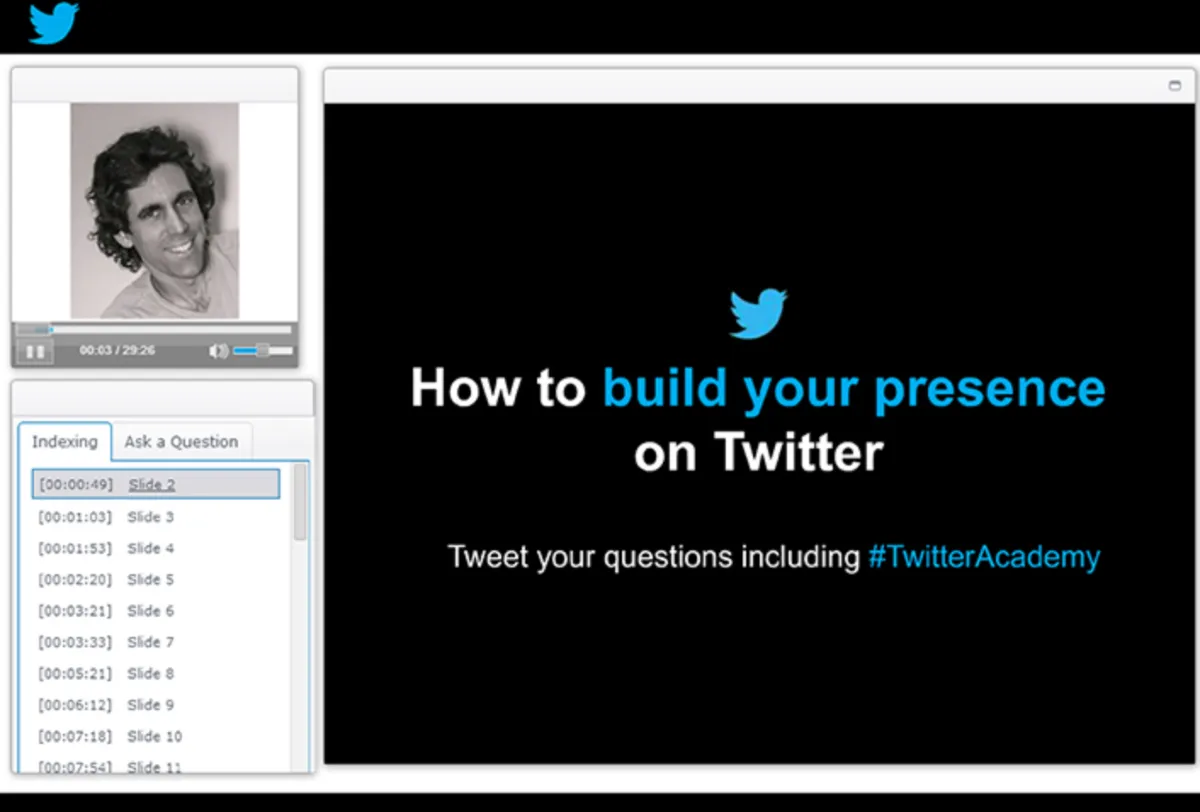 00:03 / 29:26

Indexing
Ask a Question

[00:00:49] Slide 2
[00:01:03] Slide 3
[00:01:53] Slide 4
[00:02:20] Slide 5
[00:03:21] Slide 6
[00:03:33] Slide 7
[00:05:21] Slide 8
[00:06:12] Slide 9
[00:07:18] Slide 10
[00:07:54] Slide 11

How to build your presence on Twitter

Tweet your questions including #TwitterAcademy